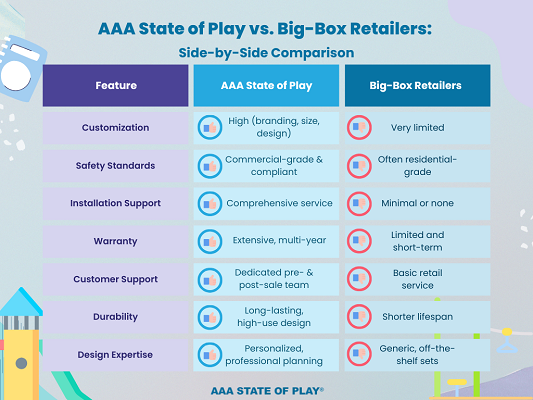 AAA State of Play vs. Big-Box Retailers:
Side-by-Side Comparison

| Feature | AAA State of Play | Big-Box Retailers |
|---|---|---|
| Customization | High (branding, size, design) | Very limited |
| Safety Standards | Commercial-grade & compliant | Often residential-grade |
| Installation Support | Comprehensive service | Minimal or none |
| Warranty | Extensive, multi-year | Limited and short-term |
| Customer Support | Dedicated pre- & post-sale team | Basic retail service |
| Durability | Long-lasting, high-use design | Shorter lifespan |
| Design Expertise | Personalized, professional planning | Generic, off-the-shelf sets |

AAA STATE OF PLAY®